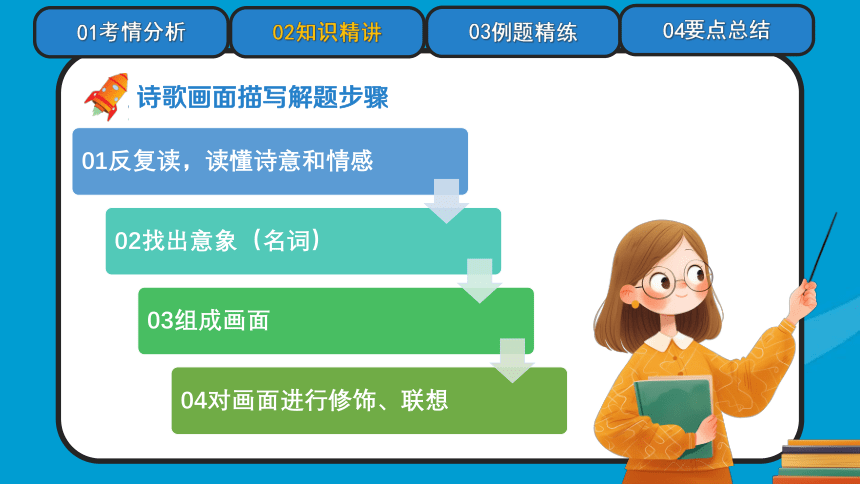 01考情分析

02知识精讲

03例题精练

04要点总结

诗歌画面描写解题步骤

01反复读，读懂诗意和情感

02找出意象（名词）

03组成画面

04对画面进行修饰、联想